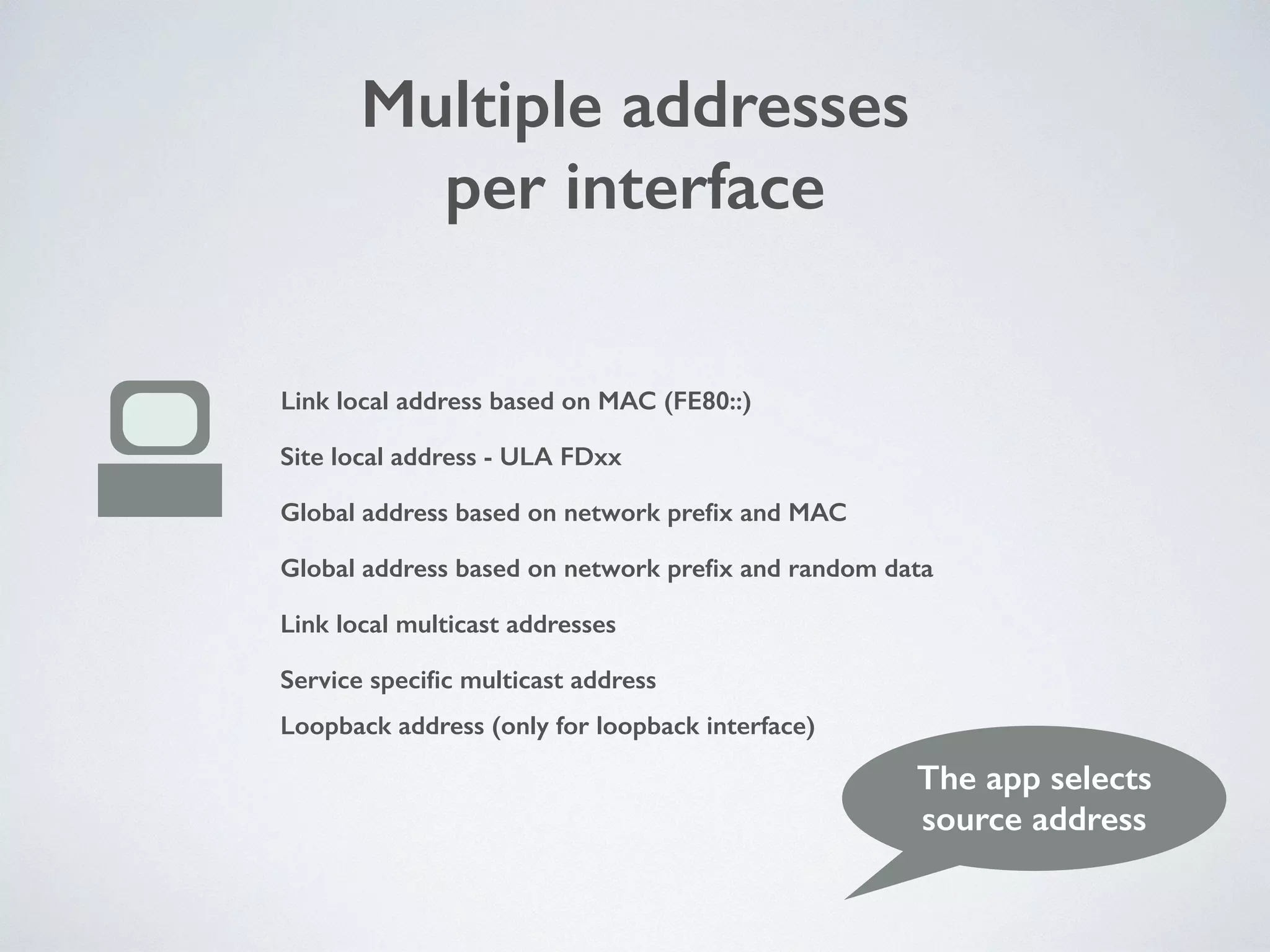 Multiple addresses per interface

Link local address based on MAC (FE80::)

Site local address - ULA FDxx

Global address based on network prefix and MAC

Global address based on network prefix and random data

Link local multicast addresses

Service specific multicast address

Loopback address (only for loopback interface)

The app selects source address